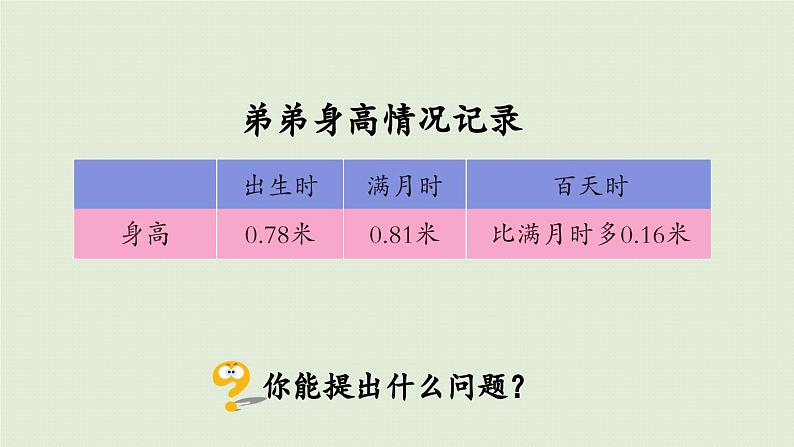 弟弟身高情况记录

|  | 出生时 | 满月时 | 百天时 |
|---|---|---|---|
| 身高 | 0.78米 | 0.81米 | 比满月时多0.16米 |

你能提出什么问题？